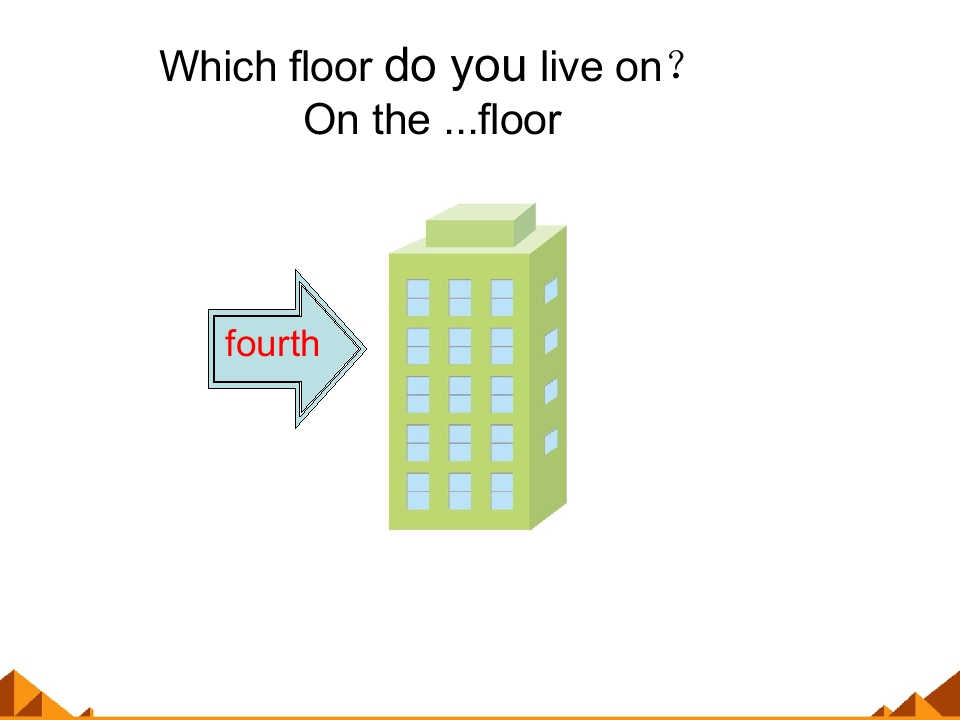 Which floor do you live on?
On the ...floor

fourth